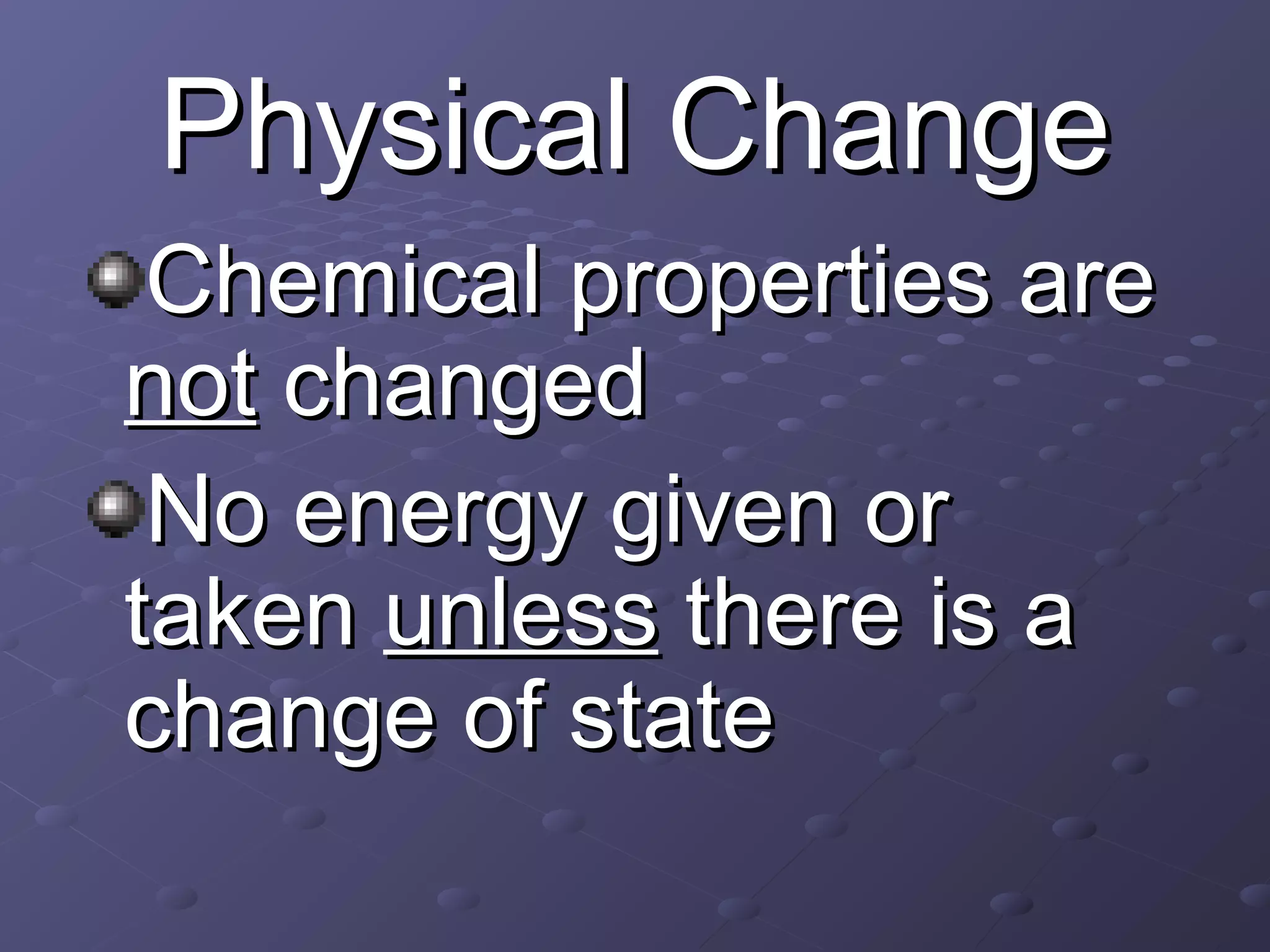 Physical Change

Chemical properties are not changed

No energy given or taken unless there is a change of state